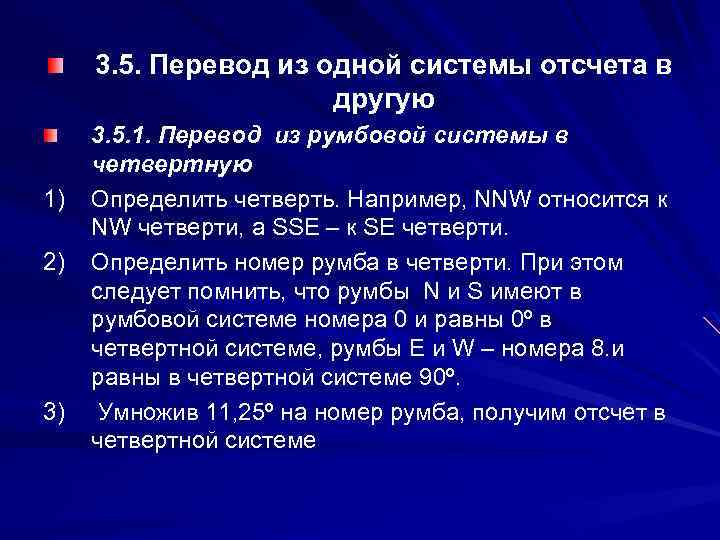 3.5. Перевод из одной системы отсчета в другую

3.5.1. Перевод из румбовой системы в четвертную

1) Определить четверть. Например, NNW относится к NW четверти, а SSE – к SE четверти.

2) Определить номер румба в четверти. При этом следует помнить, что румбы N и S имеют в румбовой системе номера 0 и равны 0º в четвертной системе, румбы E и W – номера 8.и равны в четвертной системе 90º.

3) Умножив 11,25º на номер румба, получим отсчет в четвертной системе